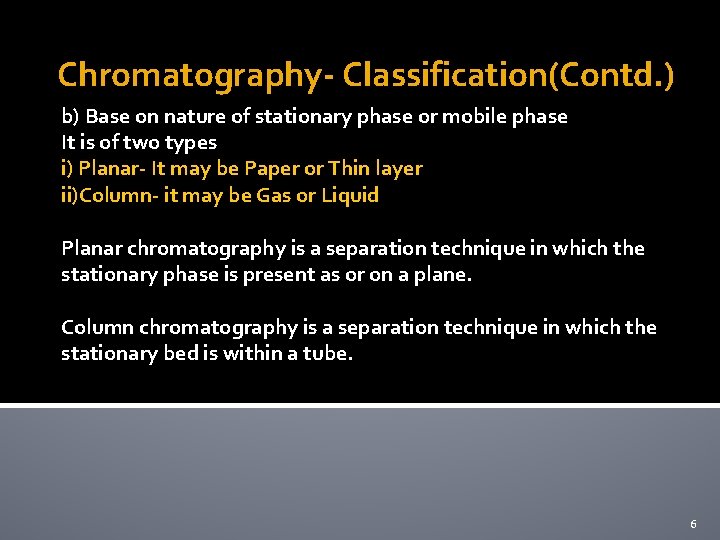 Chromatography- Classification(Contd.)

b) Base on nature of stationary phase or mobile phase
It is of two types
i) Planar- It may be Paper or Thin layer
ii)Column- it may be Gas or Liquid

Planar chromatography is a separation technique in which the stationary phase is present as or on a plane.

Column chromatography is a separation technique in which the stationary bed is within a tube.

6